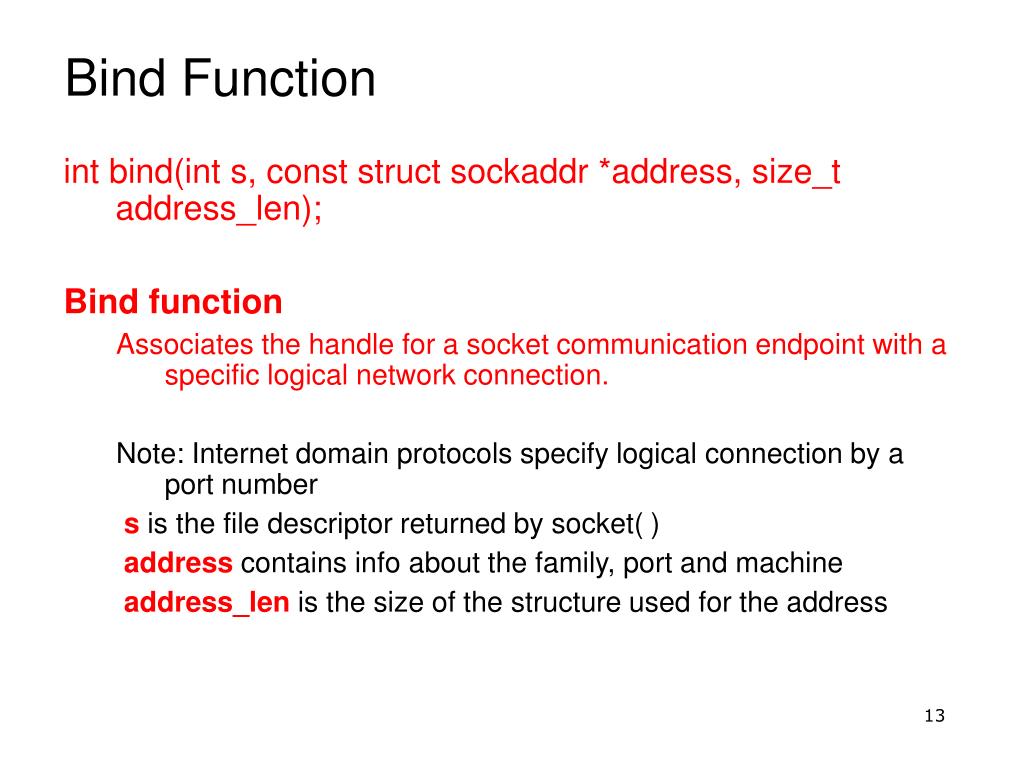 Bind Function

int bind(int s, const struct sockaddr *address, size_t address_len);

Bind function

Associates the handle for a socket communication endpoint with a specific logical network connection.

Note: Internet domain protocols specify logical connection by a port number

s is the file descriptor returned by socket( )

address contains info about the family, port and machine

address_len is the size of the structure used for the address

13